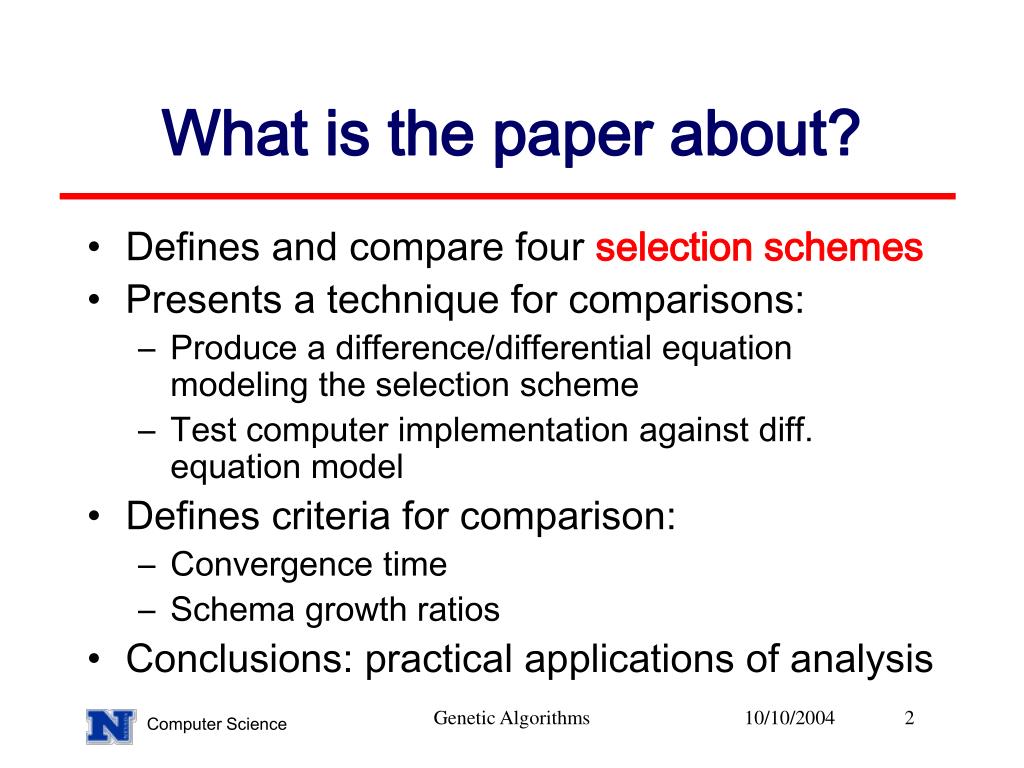 What is the paper about?

• Defines and compare four selection schemes
• Presents a technique for comparisons:
  – Produce a difference/differential equation modeling the selection scheme
  – Test computer implementation against diff. equation model
• Defines criteria for comparison:
  – Convergence time
  – Schema growth ratios
• Conclusions: practical applications of analysis

N Computer Science Genetic Algorithms 10/10/2004 2